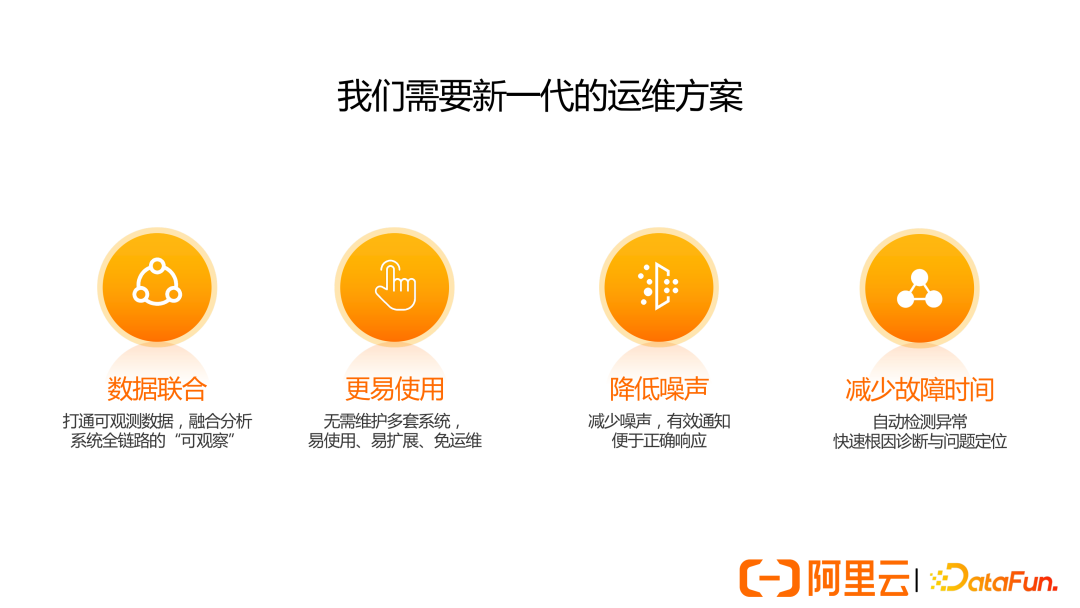 我们需要新一代的运维方案

数据联合
打通可观测数据，融合分析系统全链路的“可观察”

更易使用
无需维护多套系统，易使用、易扩展、免运维

降低噪声
减少噪声，有效通知便于正确响应

减少故障时间
自动检测异常
快速根因诊断与问题定位

阿里云 | DataFun.